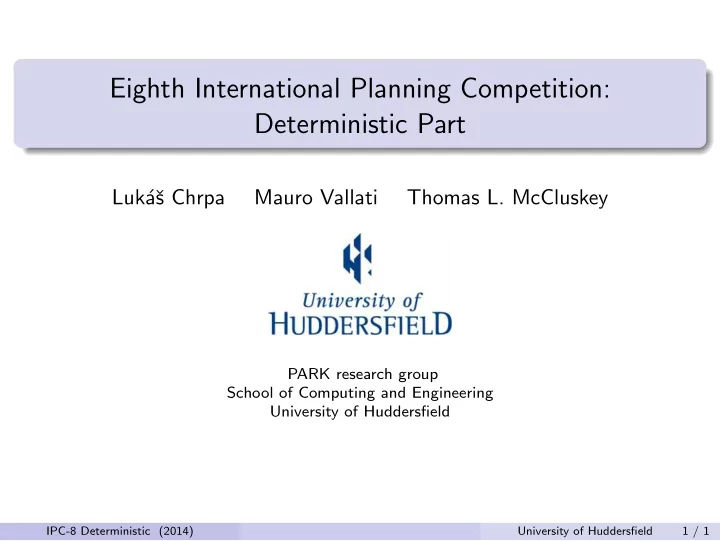 Eighth International Planning Competition: Deterministic Part

Lukáš Chrpa Mauro Vallati Thomas L. McCluskey

University of HUDDERSFIELD

PARK research group
School of Computing and Engineering
University of Huddersfield

IPC-8 Deterministic (2014) University of Huddersfield 1 / 1